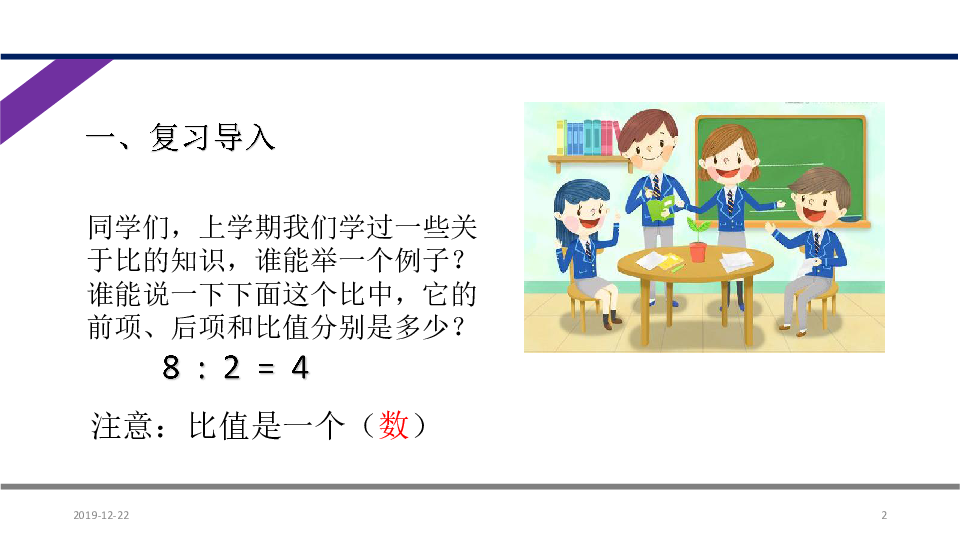 一、复习导入

同学们，上学期我们学过一些关于比的知识，谁能举一个例子？谁能说一下下面这个比中，它的前项、后项和比值分别是多少？

$8 : 2 = 4$

注意：比值是一个（数）

2019-12-22

2